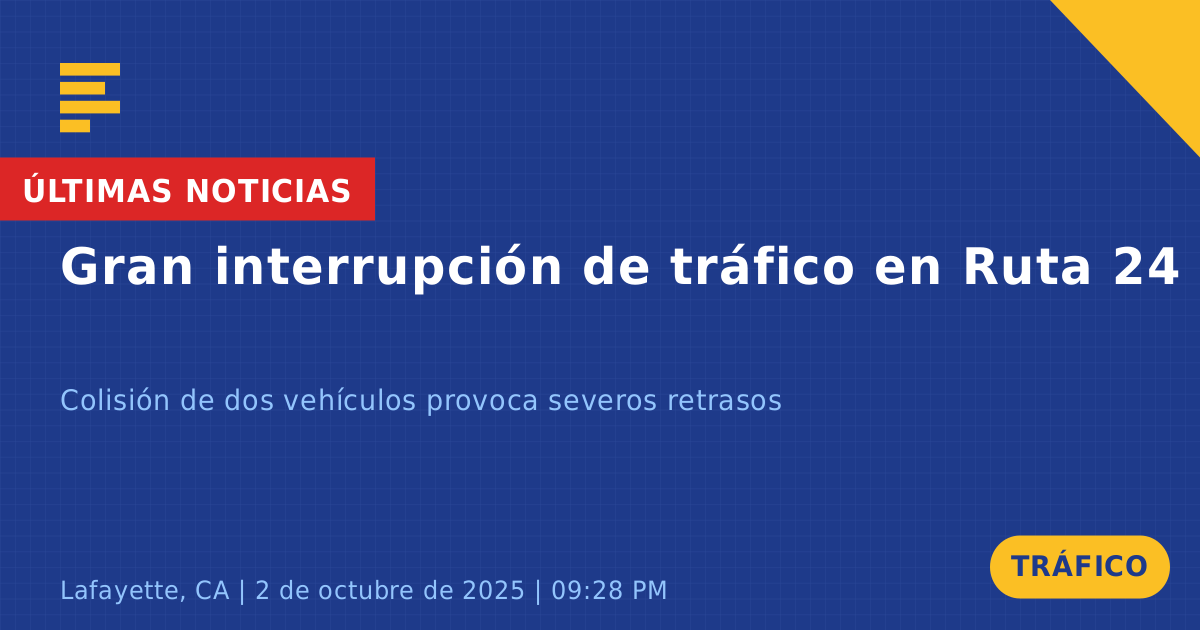 ÚLTIMAS NOTICIAS

Gran interrupción de tráfico en Ruta 24

Colisión de dos vehículos provoca severos retrasos

Lafayette, CA | 2 de octubre de 2025 | 09:28 PM

TRÁFICO